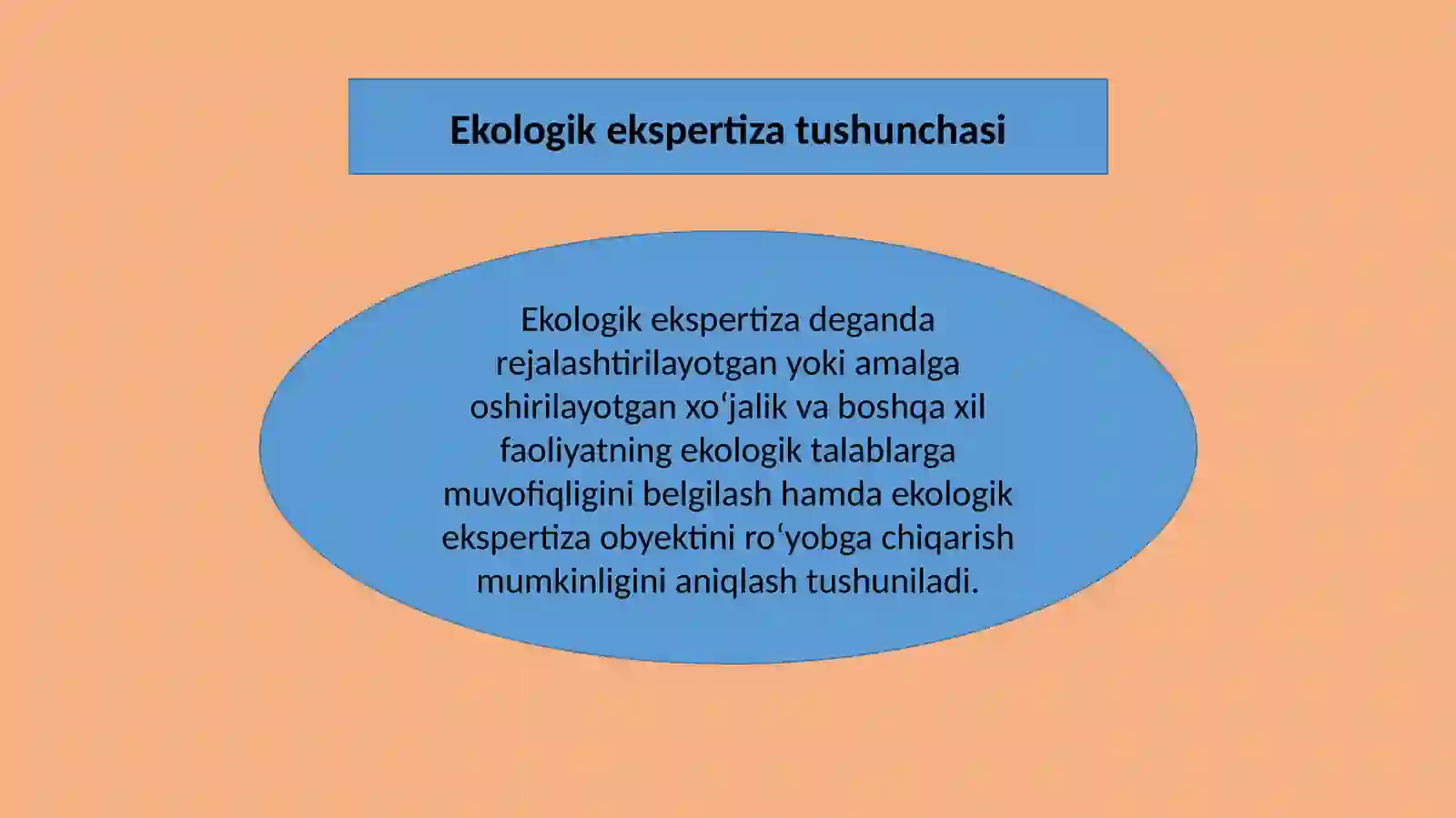 Ekologik ekspertiza tushunchasi

Ekologik ekspertiza deganda rejalashtirilayotgan yoki amalga oshirilayotgan xo‘jalik va boshqa xil faoliyatning ekologik talablarga muvofiqligini belgilash hamda ekologik ekspertiza obyektini ro‘yobga chiqarish mumkinligini aniqlash tushuniladi.